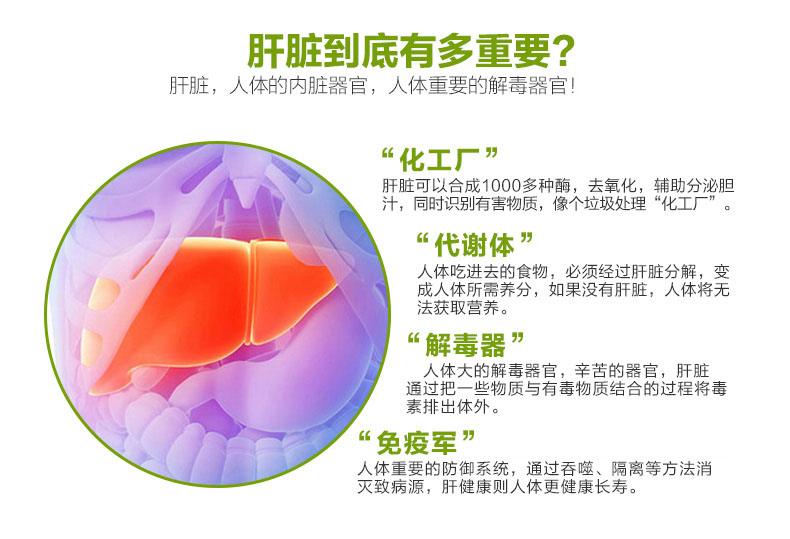 肝脏到底有多重要?
肝脏，人体的内脏器官，人体重要的解毒器官!

“化工厂”
肝脏可以合成1000多种酶，去氧化，辅助分泌胆汁，同时识别有害物质，像个垃圾处理“化工厂”。

“代谢体”
人体吃进去的食物，必须经过肝脏分解，变成人体所需养分，如果没有肝脏，人体将无法获取营养。

“解毒器”
人体大的解毒器官，辛苦的器官，肝脏通过把一些物质与有毒物质结合的过程将毒素排出体外。

“免疫军”
人体重要的防御系统，通过吞噬、隔离等方法消灭致病源，肝健康则人体更健康长寿。